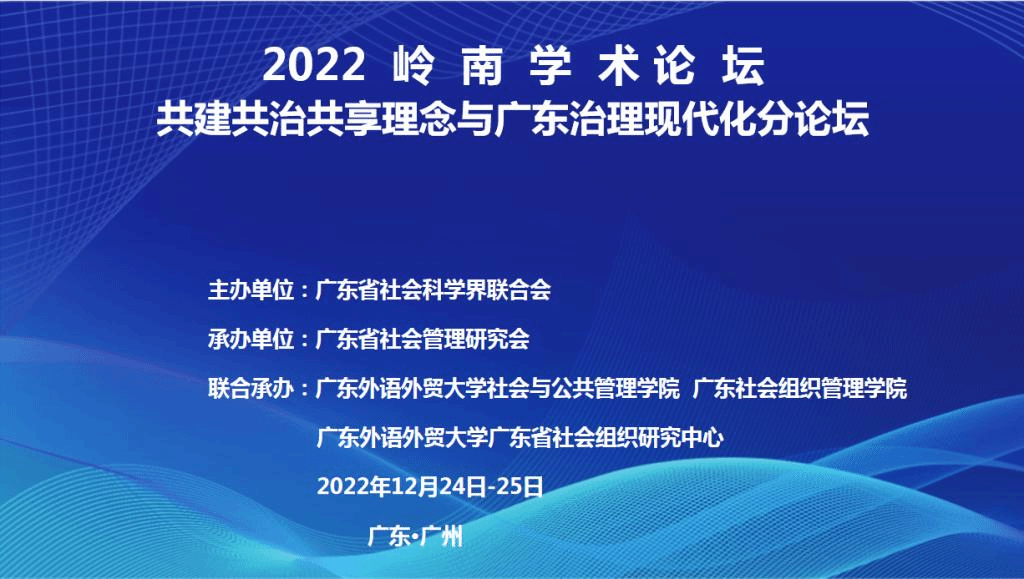 2022 岭 南 学 术 论 坛
共建共治共享理念与广东治理现代化分论坛

主办单位：广东省社会科学界联合会

承办单位：广东省社会管理研究会

联合承办：广东外语外贸大学社会与公共管理学院 广东社会组织管理学院

广东外语外贸大学广东省社会组织研究中心

2022年12月24日-25日

广东·广州